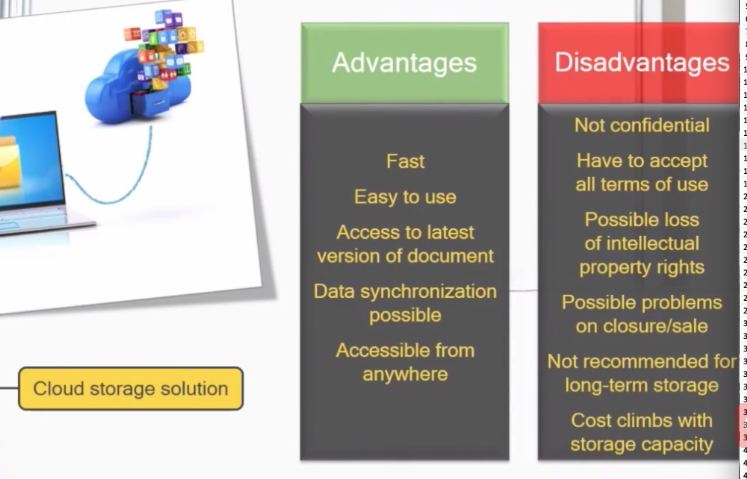 Cloud storage solution

Advantages

Fast

Easy to use

Access to latest version of document

Data synchronization possible

Accessible from anywhere

Disadvantages

Not confidential

Have to accept all terms of use

Possible loss of intellectual property rights

Possible problems on closure/sale

Not recommended for long-term storage

Cost climbs with storage capacity